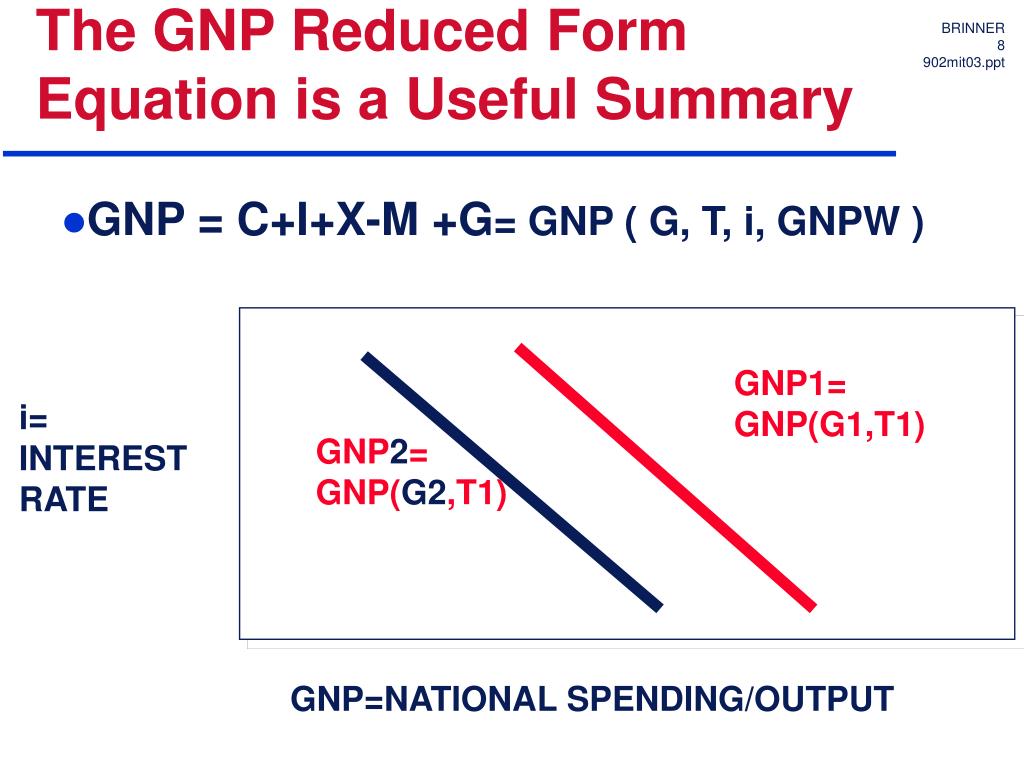 The GNP Reduced Form Equation is a Useful Summary

BRINNER
8
902mit03.ppt

●GNP = C+I+X-M +G= GNP ( G, T, i, GNPW )

i=
INTEREST
RATE

GNP2=
GNP(G2,T1)

GNP1=
GNP(G1,T1)

GNP=NATIONAL SPENDING/OUTPUT